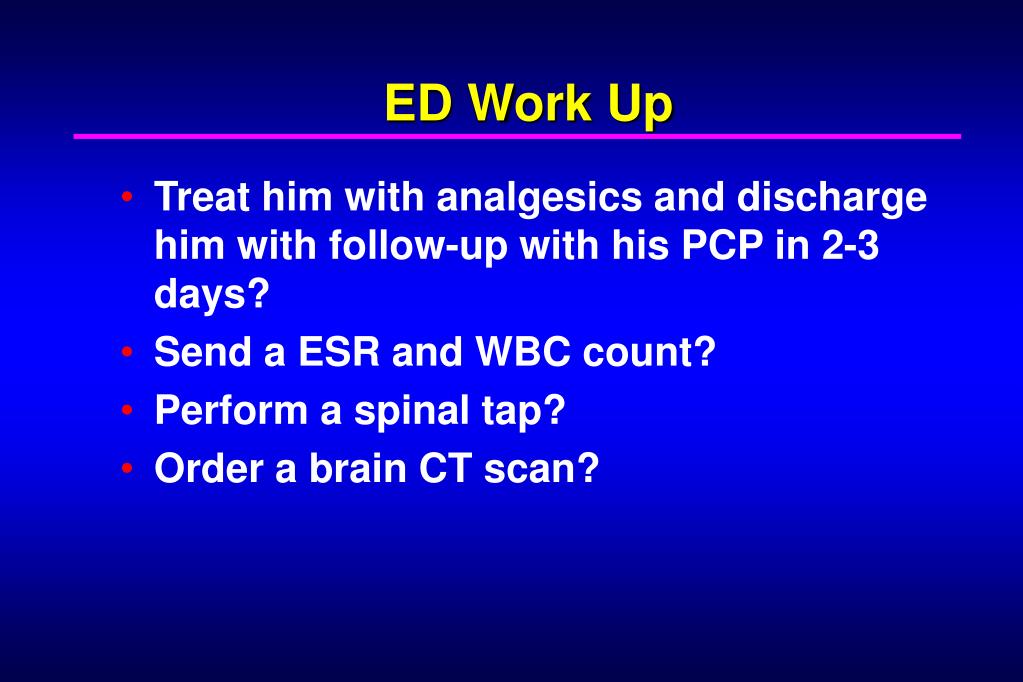 ED Work Up

• Treat him with analgesics and discharge him with follow-up with his PCP in 2-3 days?
• Send a ESR and WBC count?
• Perform a spinal tap?
• Order a brain CT scan?